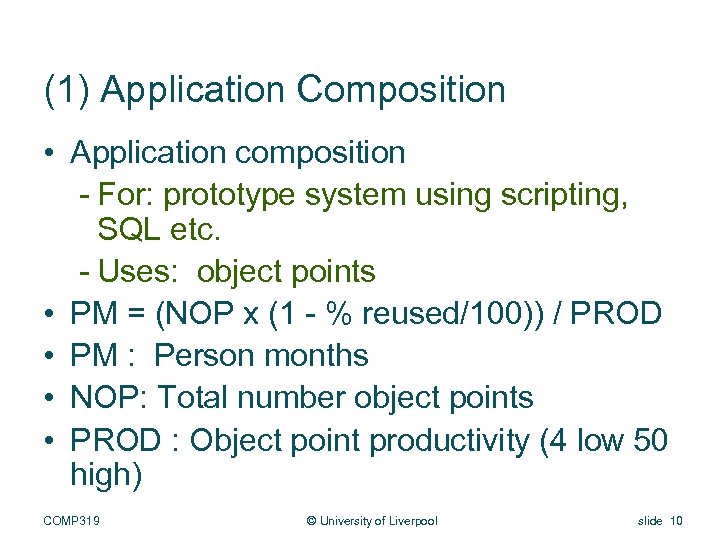 (1) Application Composition

• Application composition
- For: prototype system using scripting, SQL etc.
- Uses: object points
• PM = (NOP x (1 - % reused/100)) / PROD
• PM : Person months
• NOP: Total number object points
• PROD : Object point productivity (4 low 50 high)

COMP319 © University of Liverpool slide 10